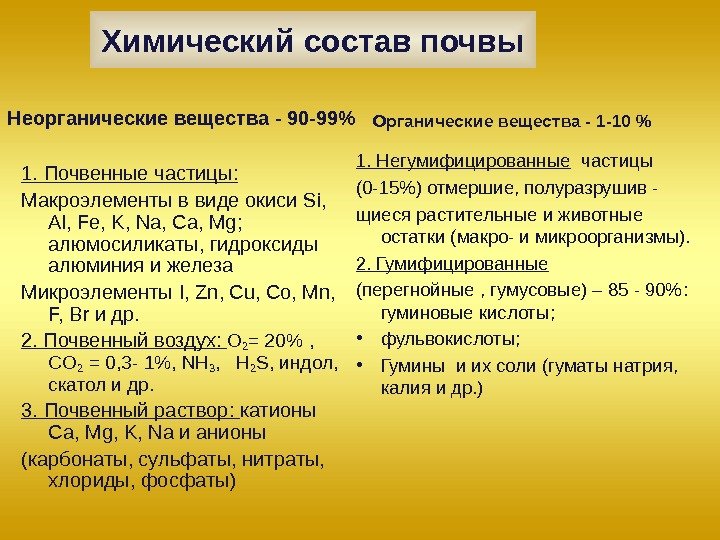 Химический состав почвы

Неорганические вещества - 90-99%

1. Почвенные частицы:

Макроэлементы в виде окиси Si, Al, Fe, K, Na, Ca, Mg; алюмосиликаты, гидроксиды алюминия и железа

Микроэлементы I, Zn, Cu, Co, Mn, F, Br и др.

2. Почвенный воздух: $O_2$= 20% , $CO_2$ = 0,3- 1%, $NH_3$, $H_2S$, индол, скатол и др.

3. Почвенный раствор: катионы Ca, Mg, K, Na и анионы

(карбонаты, сульфаты, нитраты, хлориды, фосфаты)

Органические вещества - 1-10 %

1. Негумифицированные частицы

(0-15%) отмершие, полуразрушив -

щиеся растительные и животные остатки (макро- и микроорганизмы).

2. Гумифицированные

(перегнойные , гумусовые) – 85 - 90%: гуминовые кислоты;

• фульвокислоты;

• Гумины и их соли (гуматы натрия, калия и др.)